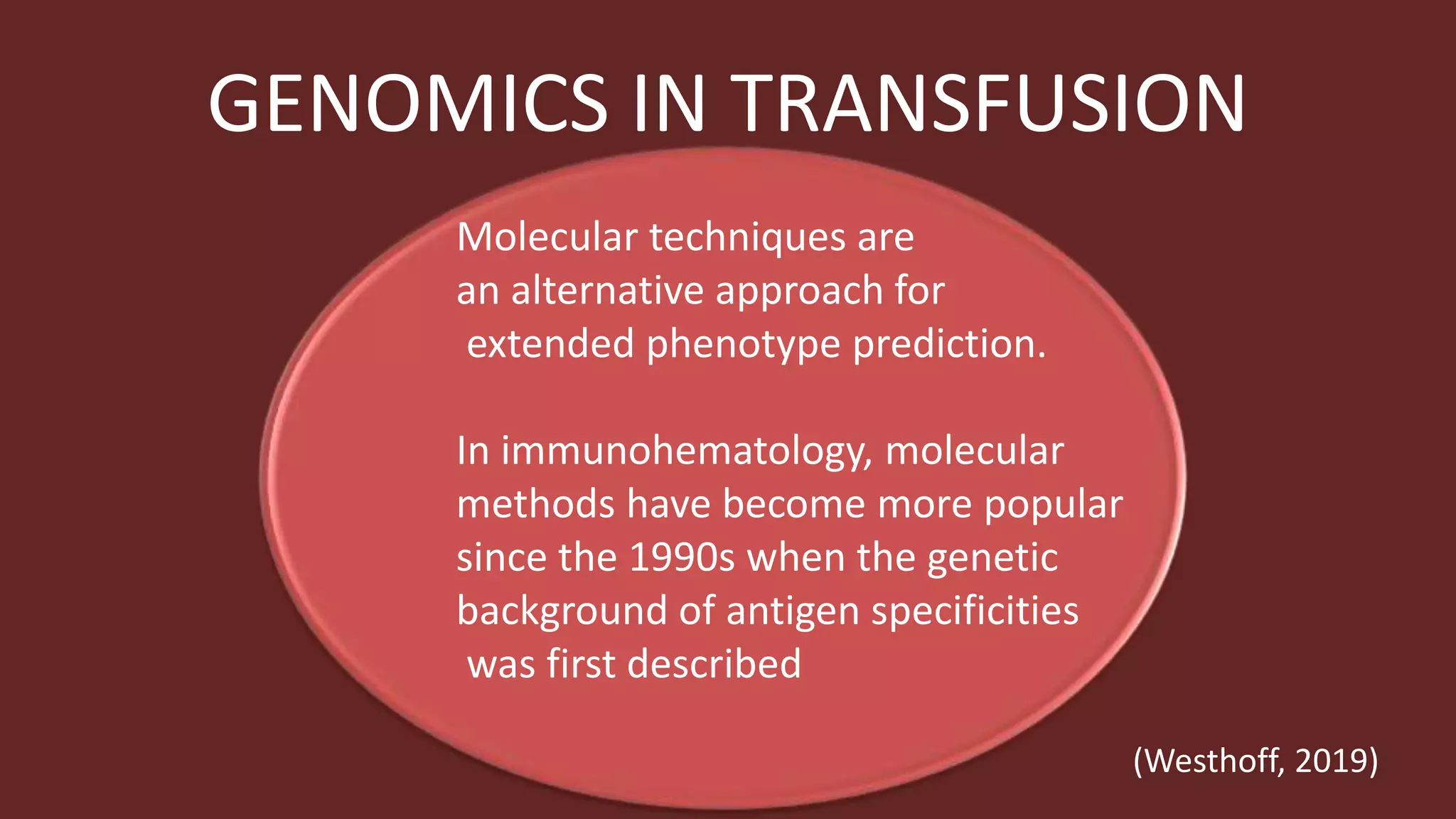 GENOMICS IN TRANSFUSION

Molecular techniques are an alternative approach for extended phenotype prediction.

In immunohematology, molecular methods have become more popular since the 1990s when the genetic background of antigen specificities was first described

(Westhoff, 2019)